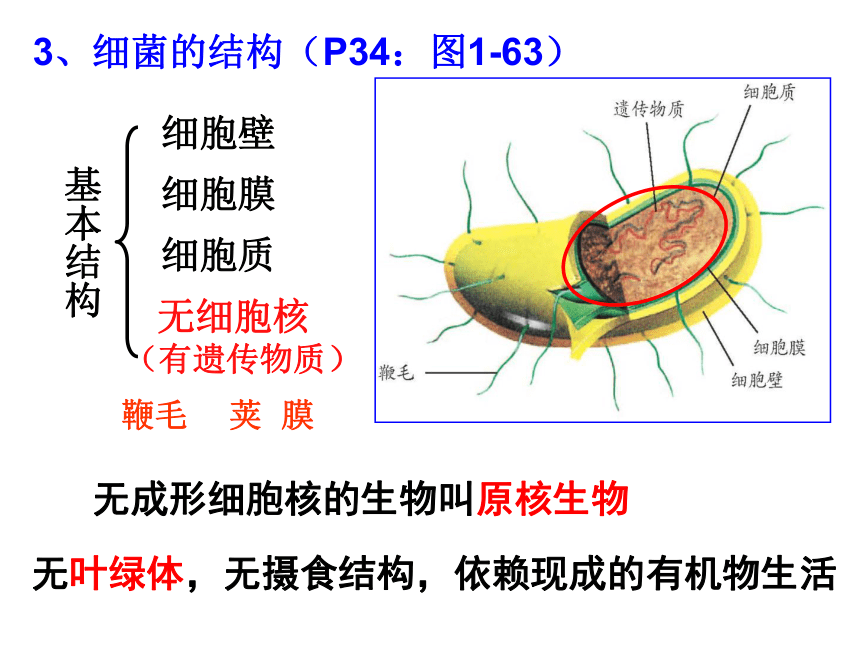 3、细菌的结构（P34：图1-63）

基本结构

细胞壁
细胞膜
细胞质
无细胞核
（有遗传物质）

鞭毛　荚 膜

遗传物质
细胞质
细胞膜
细胞壁
鞭毛

无成形细胞核的生物叫原核生物

无叶绿体，无摄食结构，依赖现成的有机物生活